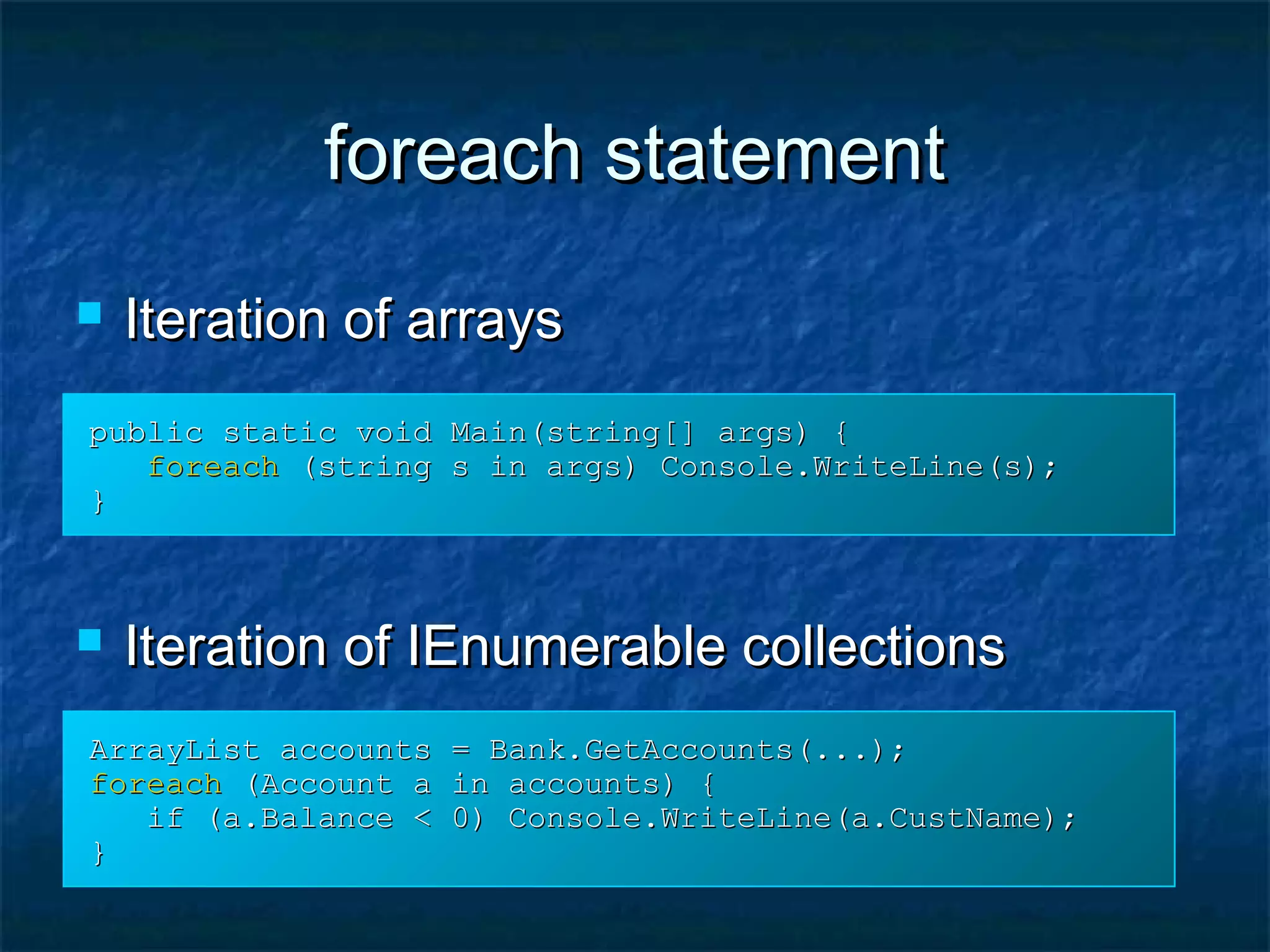 foreach statement

Iteration of arrays

public static void Main(string[] args) {
   foreach (string s in args) Console.WriteLine(s);
}

Iteration of IEnumerable collections

ArrayList accounts = Bank.GetAccounts(...);
foreach (Account a in accounts) {
   if (a.Balance < 0) Console.WriteLine(a.CustName);
}